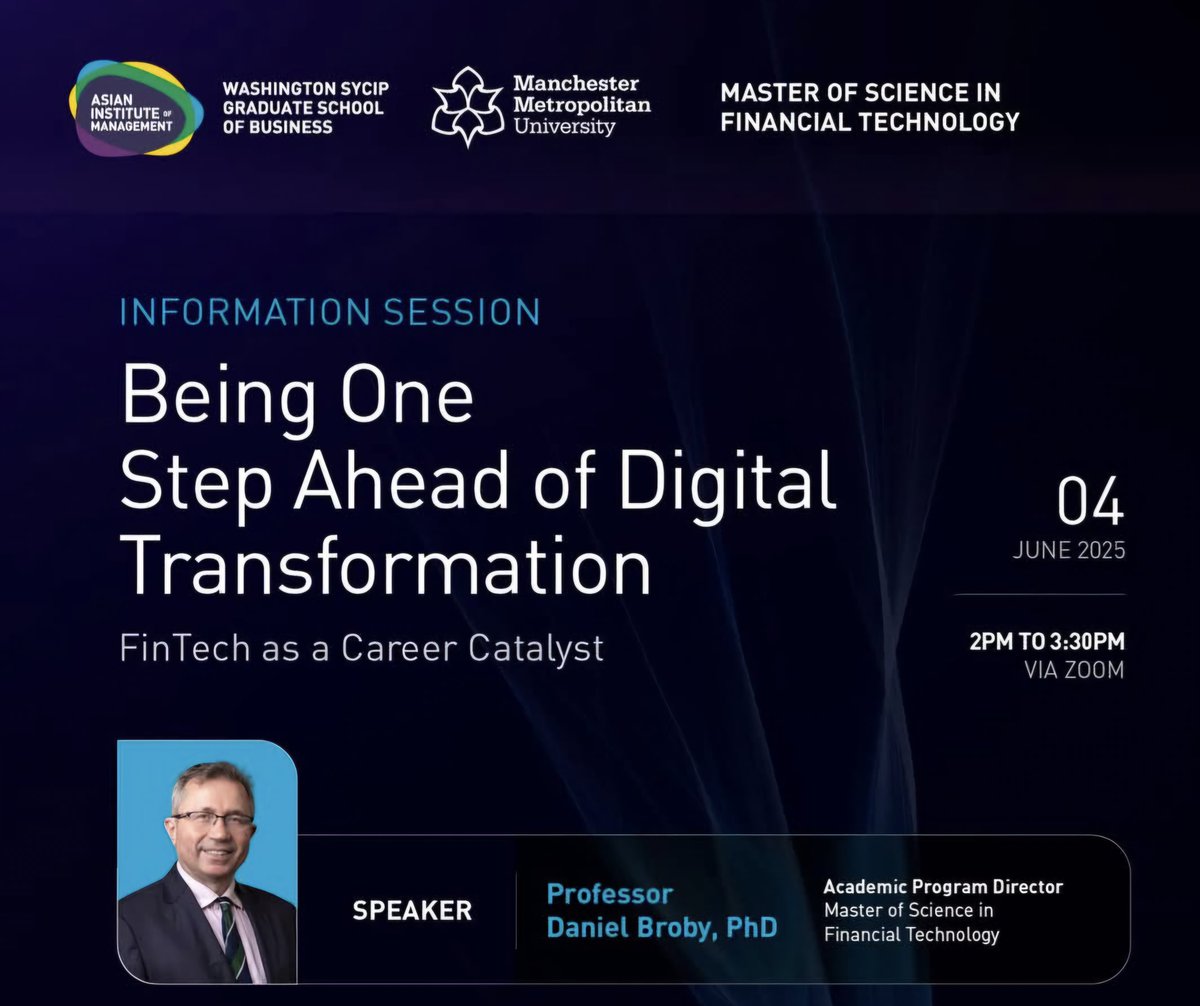 ASIAN INSTITUTE OF MANAGEMENT

WASHINGTON SYCIP GRADUATE SCHOOL OF BUSINESS

Manchester Metropolitan University

MASTER OF SCIENCE IN FINANCIAL TECHNOLOGY

INFORMATION SESSION

Being One Step Ahead of Digital Transformation

FinTech as a Career Catalyst

04
JUNE 2025

2PM TO 3:30PM
VIA ZOOM

SPEAKER

Professor
Daniel Broby, PhD

Academic Program Director
Master of Science in Financial Technology